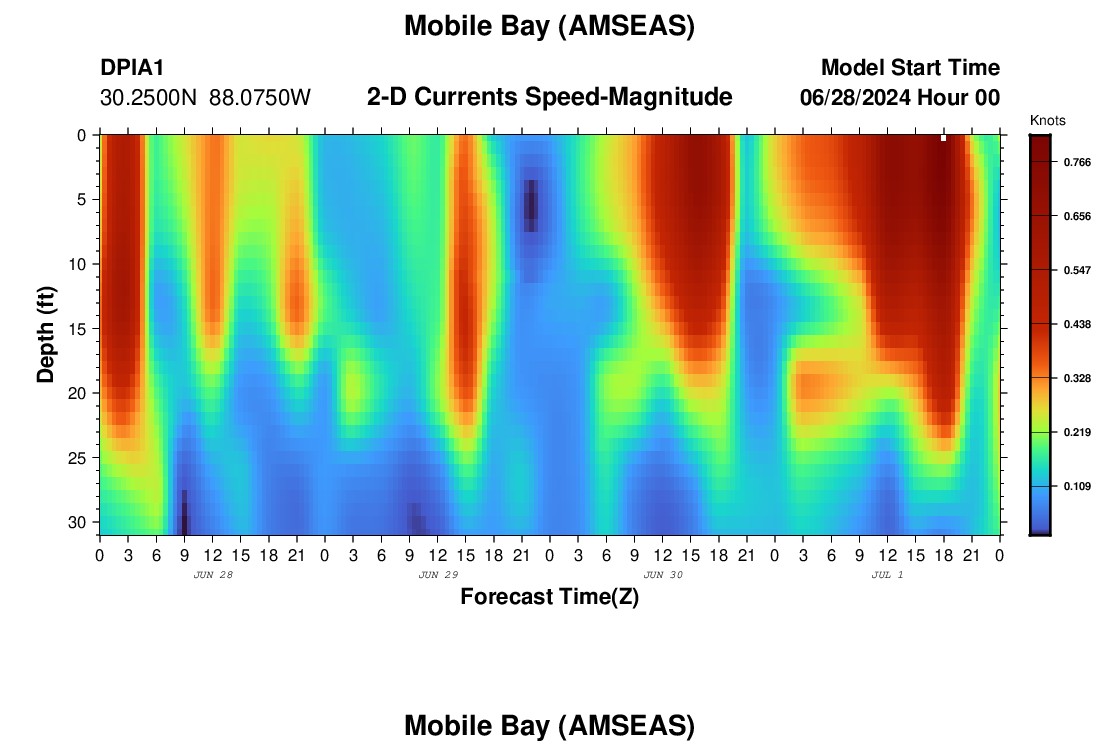 Mobile Bay (AMSEAS)

DPIA1
30.2500N 88.0750W

2-D Currents Speed-Magnitude

Model Start Time
06/28/2024 Hour 00

Knots
0.766
0.656
0.547
0.438
0.328
0.219
0.109

Depth (ft)
0
5
10
15
20
25
30

0 3 6 9 12 15 18 21 0 3 6 9 12 15 18 21 0 3 6 9 12 15 18 21 0 3 6 9 12 15 18 21 0
JUN 28 JUN 29 JUN 30 JUL 1

Forecast Time(Z)

Mobile Bay (AMSEAS)